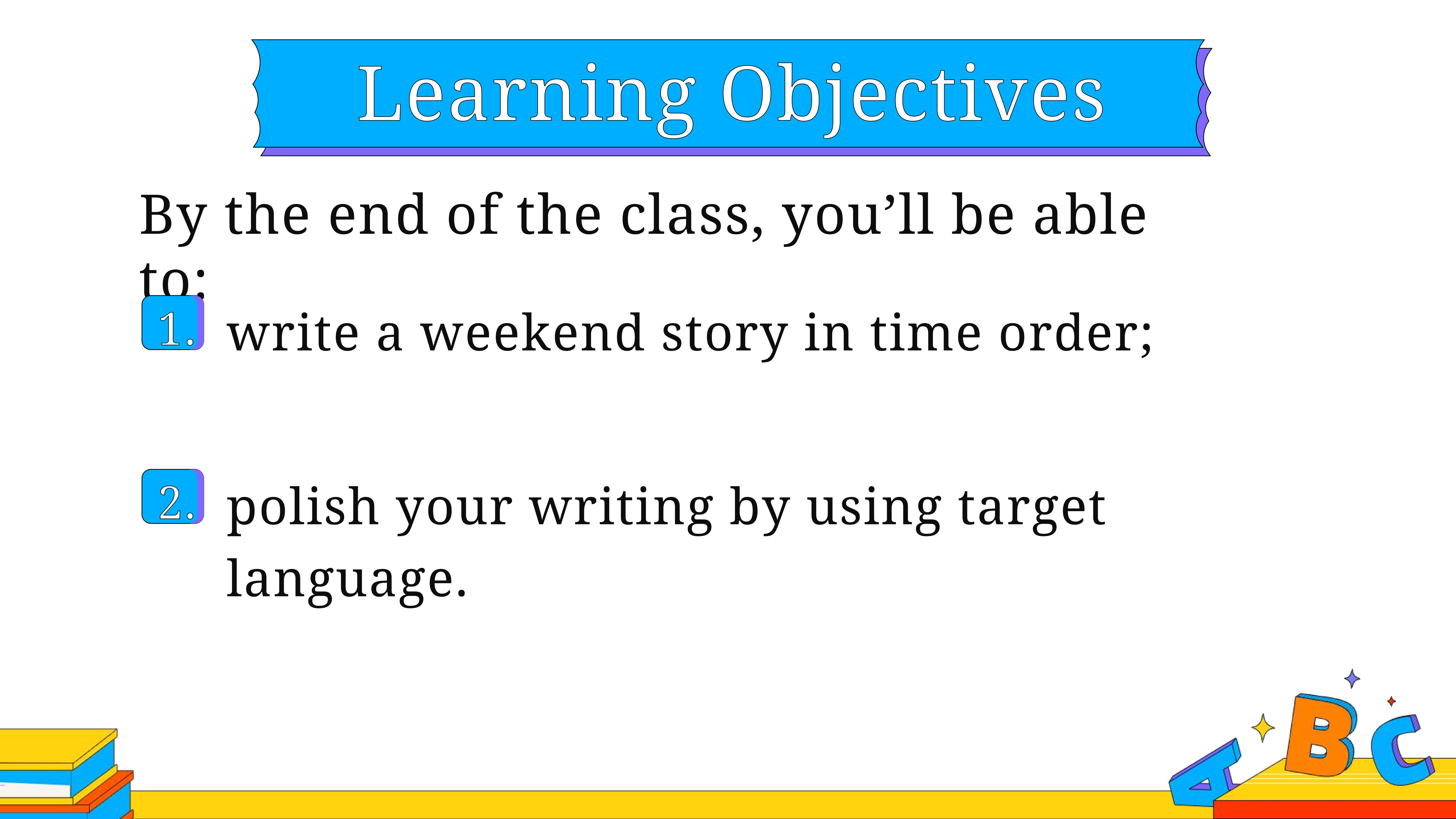 Learning Objectives

By the end of the class, you’ll be able to:

1. write a weekend story in time order;

2. polish your writing by using target language.

A B C